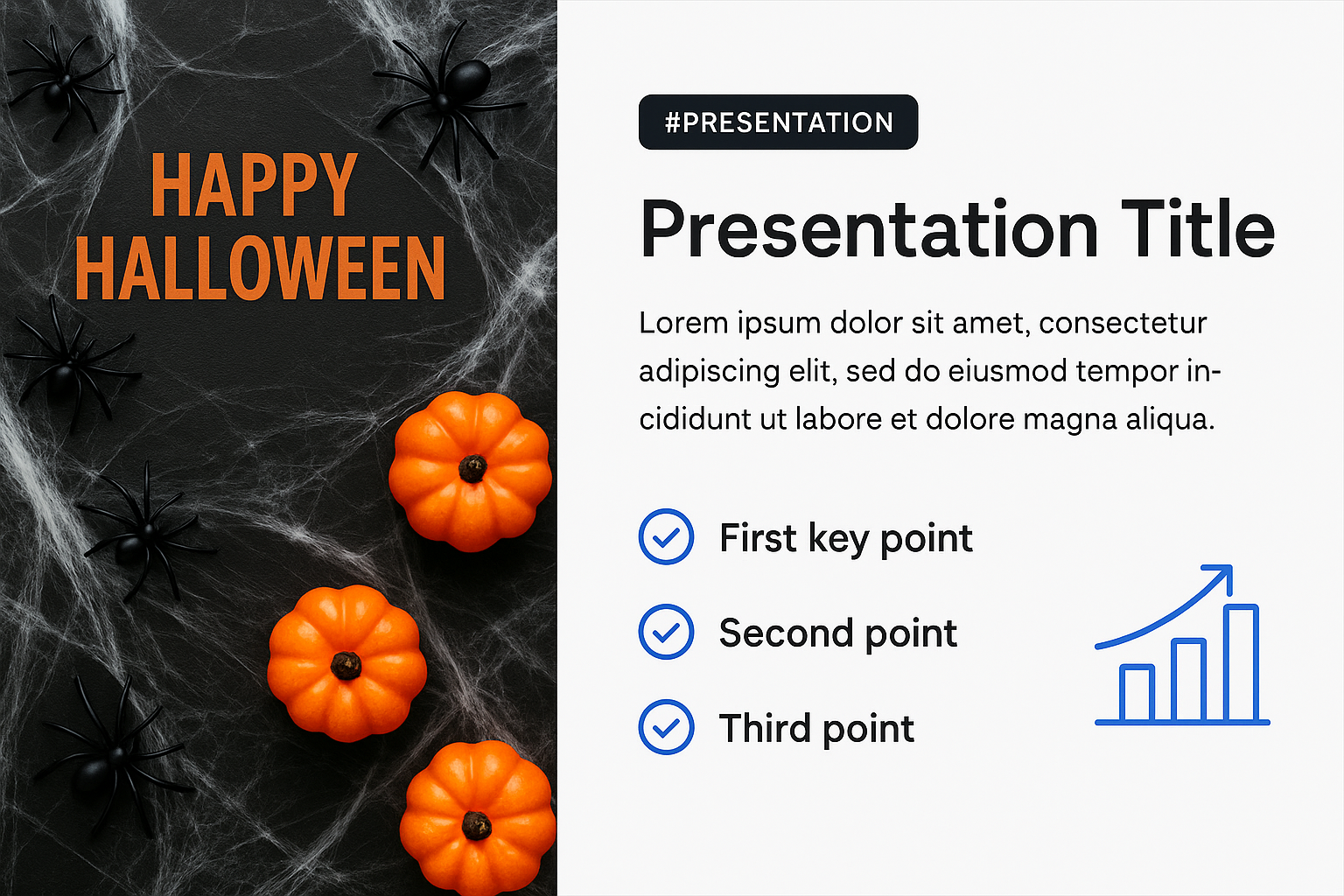 HAPPY HALLOWEEN

#PRESENTATION

Presentation Title

Lorem ipsum dolor sit amet, consectetur adipiscing elit, sed do eiusmod tempor incididunt ut labore et dolore magna aliqua.

First key point

Second point

Third point